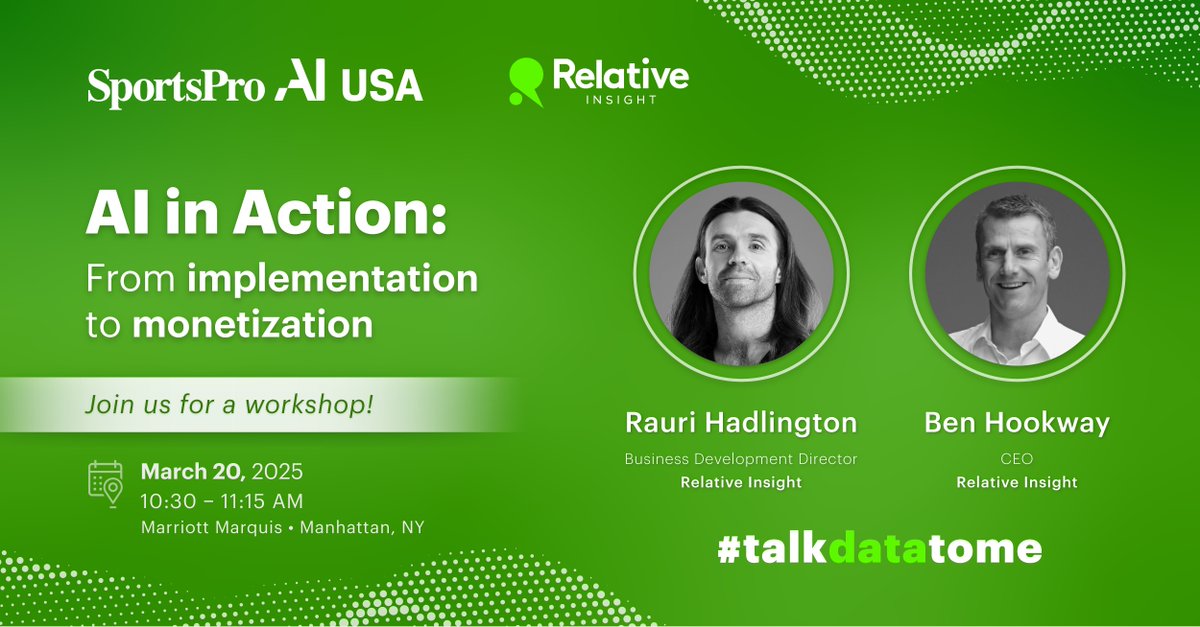 SportsPro AI USA

Relative INSIGHT

AI in Action:
From implementation to monetization

Join us for a workshop!

March 20, 2025
10:30 – 11:15 AM
Marriott Marquis • Manhattan, NY

Rauri Hadlington
Business Development Director
Relative Insight

Ben Hookway
CEO
Relative Insight

#talkdatatome